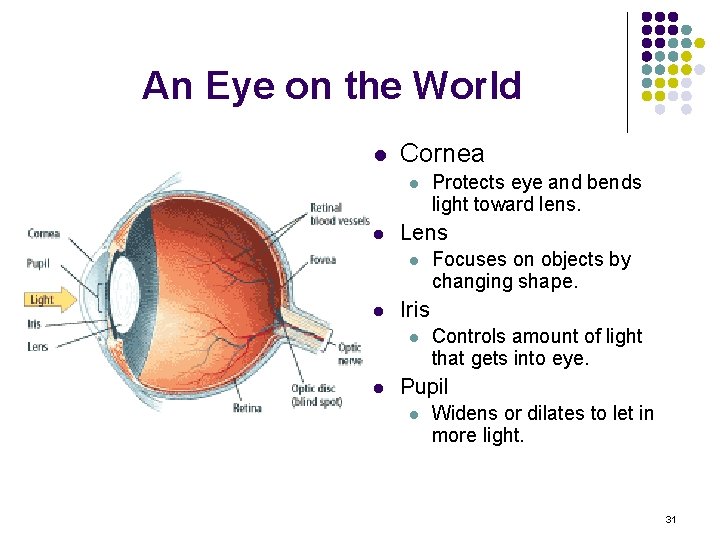 An Eye on the World

Cornea
Pupil
Light
Iris
Lens
Retinal blood vessels
Fovea
Optic nerve
Optic disc (blind spot)
Retina

- Cornea
  - Protects eye and bends light toward lens.
- Lens
  - Focuses on objects by changing shape.
- Iris
  - Controls amount of light that gets into eye.
- Pupil
  - Widens or dilates to let in more light.

31